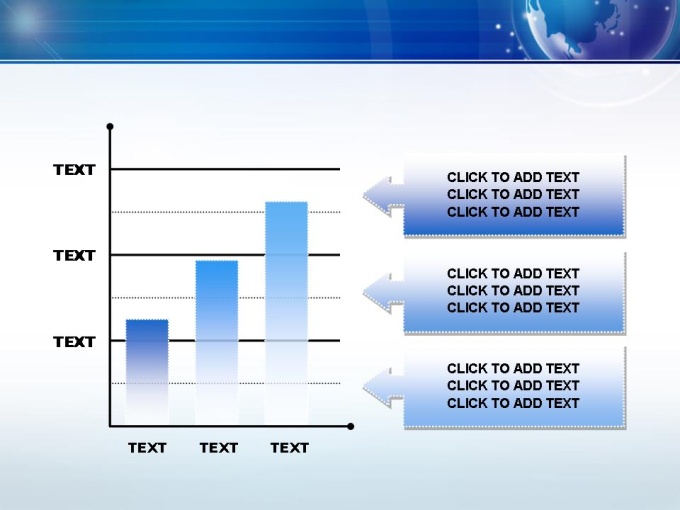 TEXT
TEXT
TEXT

TEXT TEXT TEXT

CLICK TO ADD TEXT
CLICK TO ADD TEXT
CLICK TO ADD TEXT

CLICK TO ADD TEXT
CLICK TO ADD TEXT
CLICK TO ADD TEXT

CLICK TO ADD TEXT
CLICK TO ADD TEXT
CLICK TO ADD TEXT